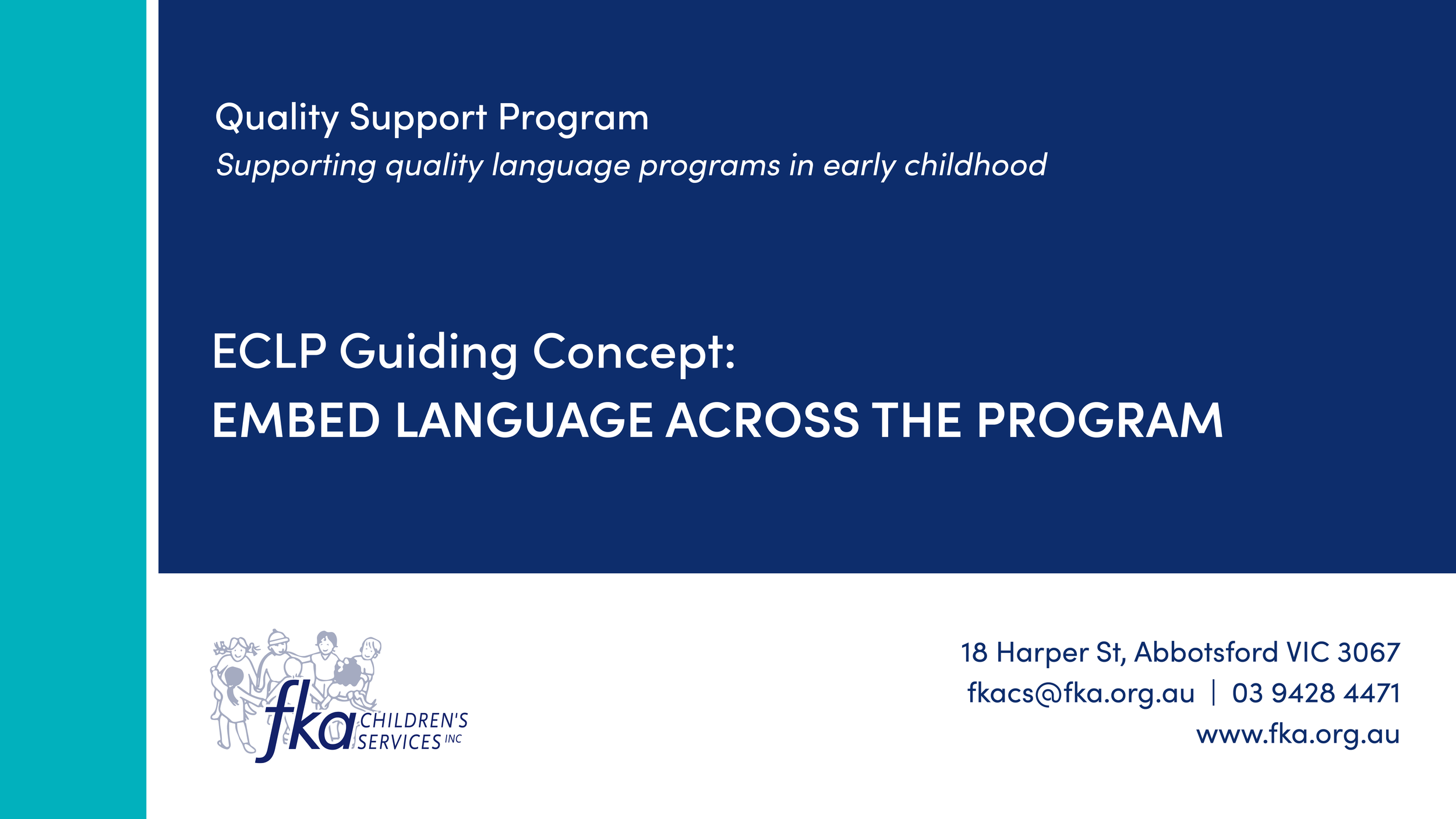 Quality Support Program
Supporting quality language programs in early childhood

ECLP Guiding Concept:
EMBED LANGUAGE ACROSS THE PROGRAM

fka CHILDREN'S SERVICES INC

18 Harper St, Abbotsford VIC 3067
fkacs@fka.org.au | 03 9428 4471
www.fka.org.au